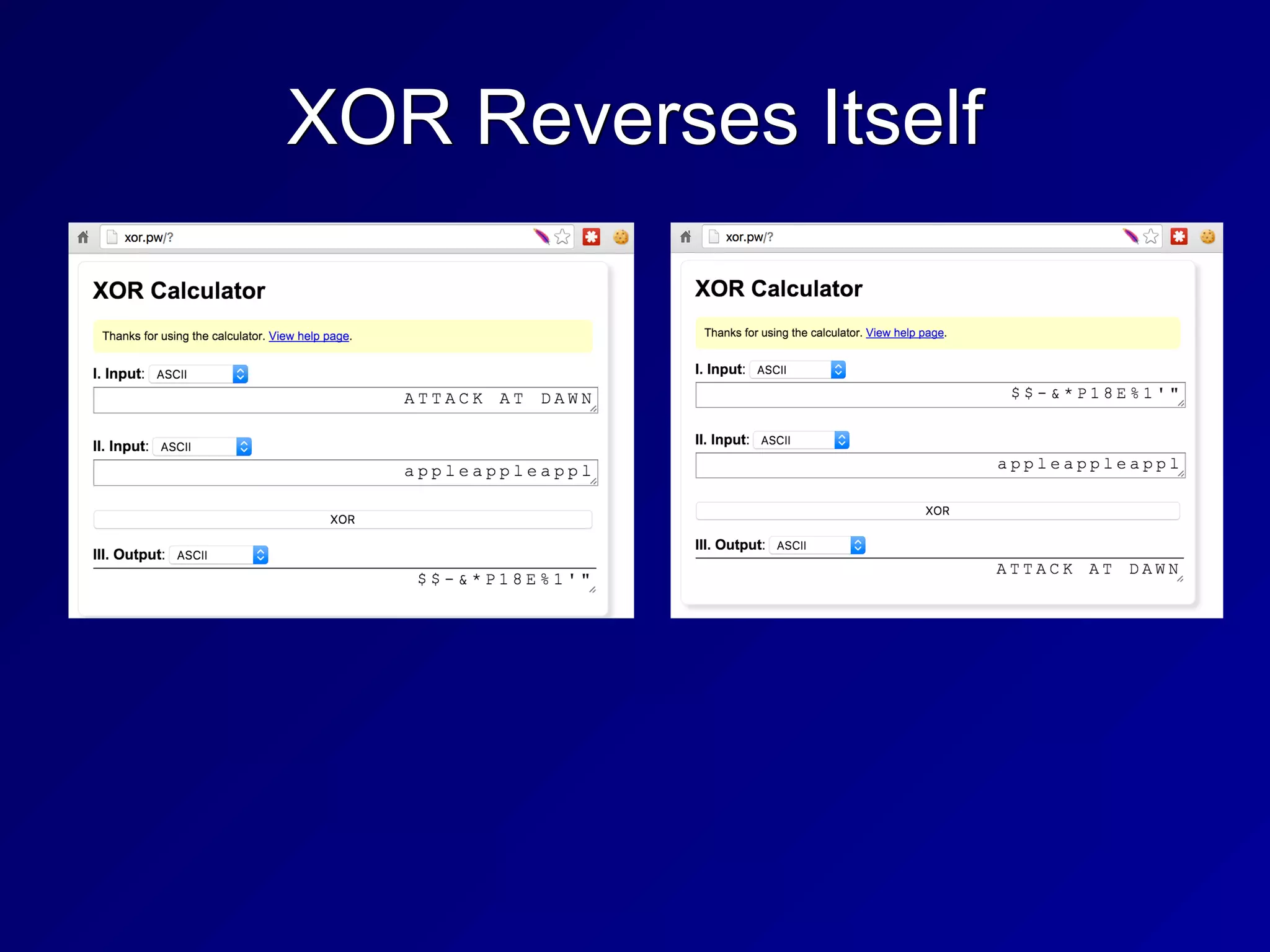 XOR Reverses Itself

xor.pw/?

XOR Calculator

Thanks for using the calculator. View help page.

I. Input: ASCII

ATTACK AT DAWN

II. Input: ASCII

appleappleappl

XOR

III. Output: ASCII

$$-&*P18E%1'"

xor.pw/?

XOR Calculator

Thanks for using the calculator. View help page.

I. Input: ASCII

$$-&*P18E%1'"

II. Input: ASCII

appleappleappl

XOR

III. Output: ASCII

ATTACK AT DAWN